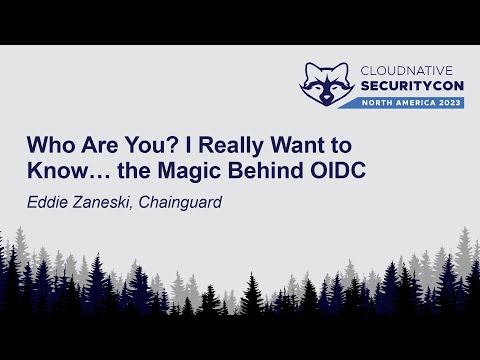 CLOUDNATIVE
SECURITYCON
NORTH AMERICA 2023

Who Are You? I Really Want to Know… the Magic Behind OIDC

Eddie Zaneski, Chainguard